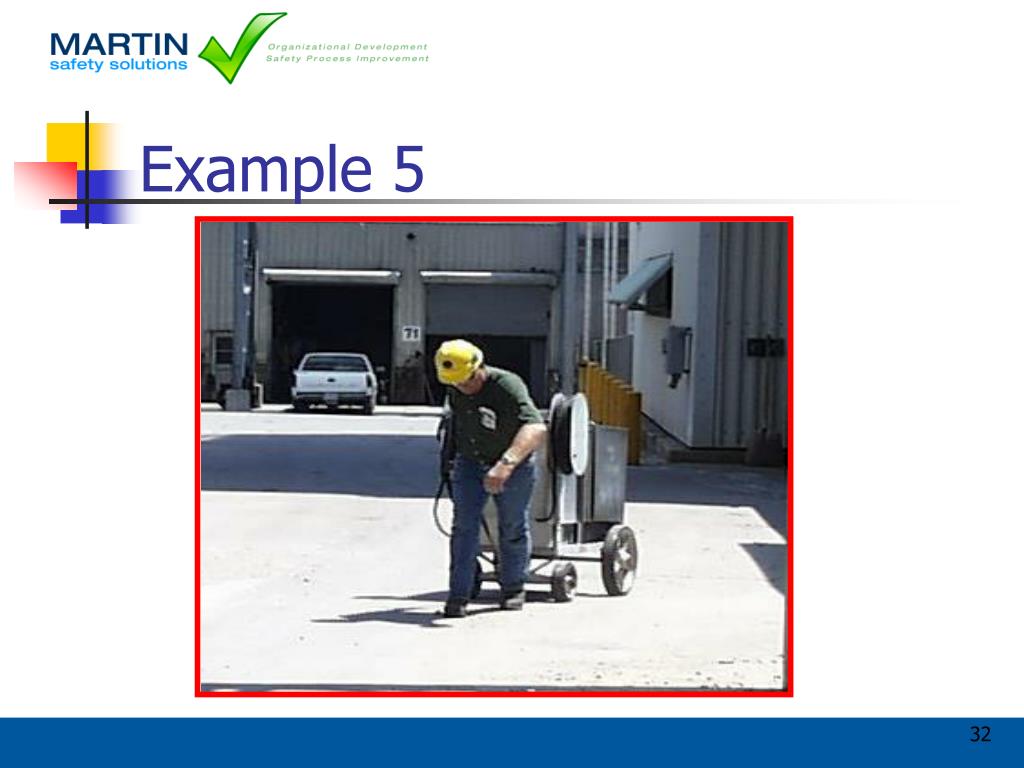 MARTIN
safety solutions
Organizational Development
Safety Process Improvement

Example 5

71

32